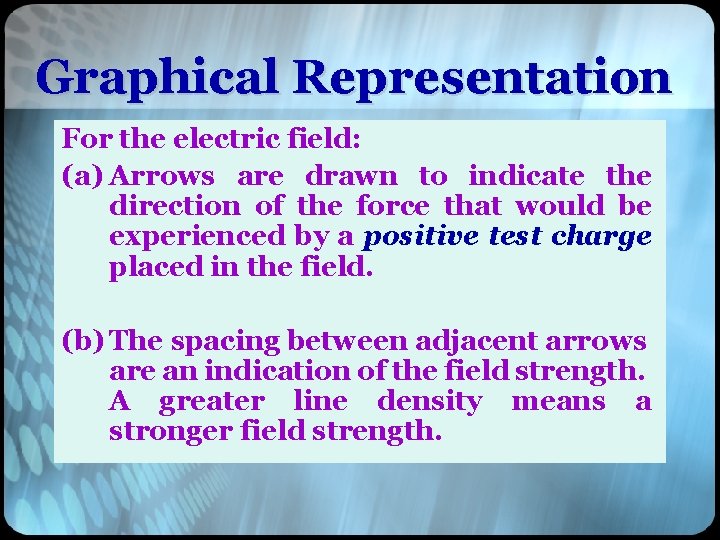 Graphical Representation

For the electric field:

(a) Arrows are drawn to indicate the direction of the force that would be experienced by a positive test charge placed in the field.

(b) The spacing between adjacent arrows are an indication of the field strength. A greater line density means a stronger field strength.